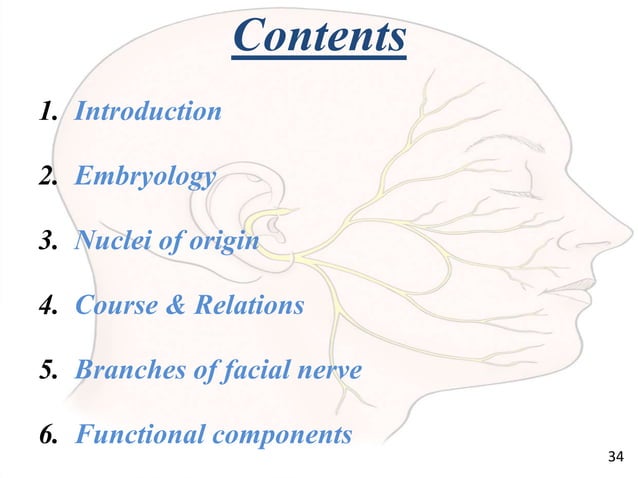 Contents

1. Introduction

2. Embryology

3. Nuclei of origin

4. Course & Relations

5. Branches of facial nerve

6. Functional components

34